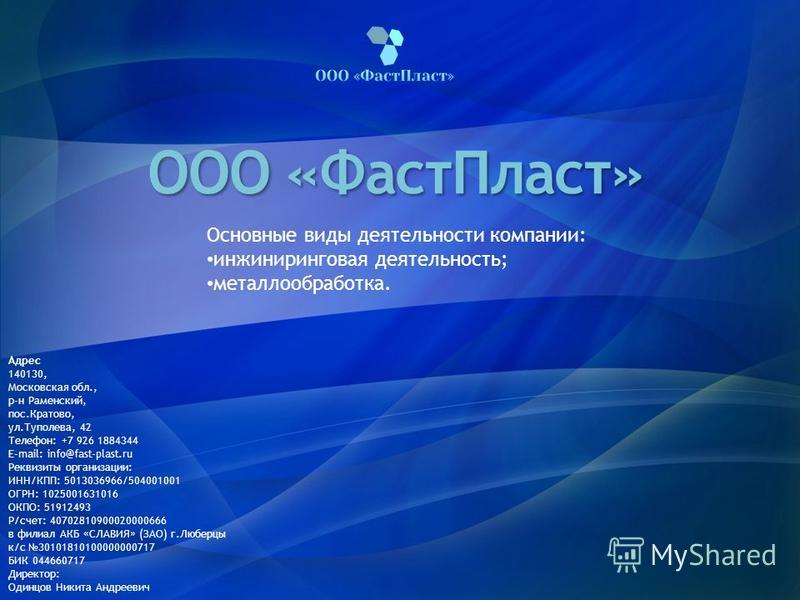 ООО «ФастПласт»

ООО «ФастПласт»

Основные виды деятельности компании:
•инжиниринговая деятельность;
•металлообработка.

Адрес
140130,
Московская обл.,
р-н Раменский,
пос.Кратово,
ул.Туполева, 42
Телефон: +7 926 1884344
E-mail: info@fast-plast.ru
Реквизиты организации:
ИНН/КПП: 5013036966/504001001
ОГРН: 1025001631016
ОКПО: 51912493
Р/счет: 40702810900020000666
в филиал АКБ «СЛАВИЯ» (ЗАО) г.Люберцы
к/с №30101810100000000717
БИК 044660717
Директор:
Одинцов Никита Андреевич

MyShared